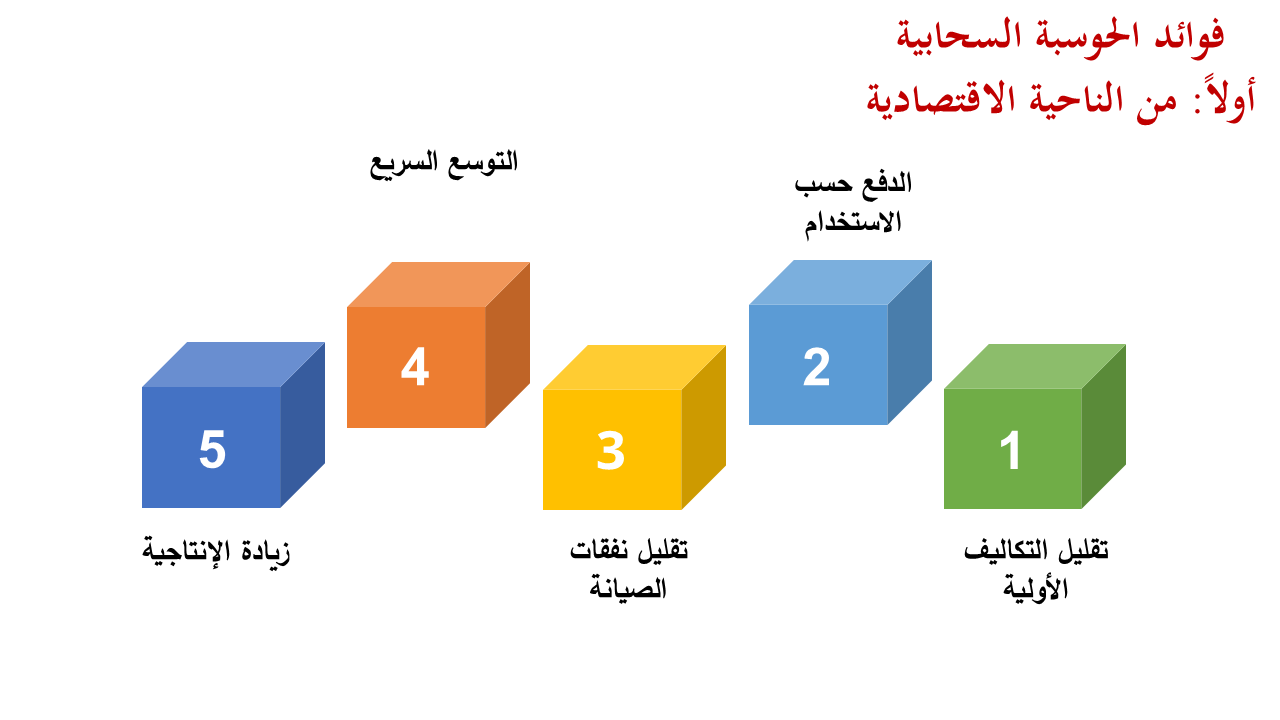 فوائد الحوسبة السحابية
أولاً: من الناحية الاقتصادية

1
تقليل التكاليف الأولية

2
الدفع حسب الاستخدام

3
تقليل نفقات الصيانة

4
التوسع السريع

5
زيادة الإنتاجية